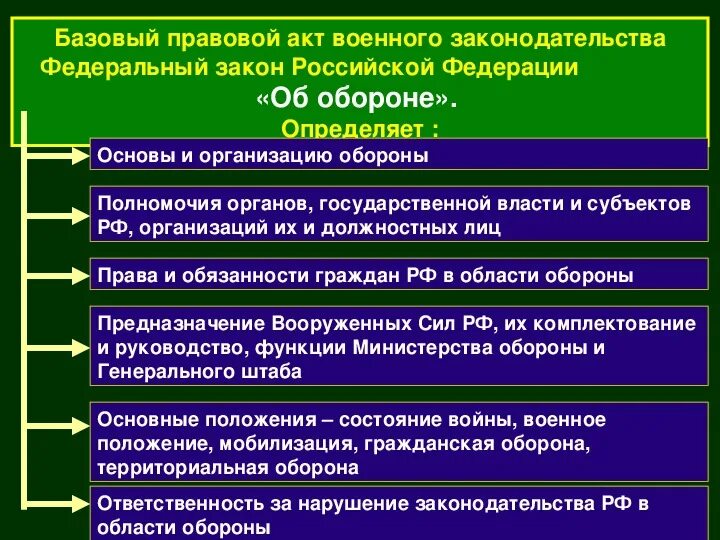 Базовый правовой акт военного законодательства Федеральный закон Российской Федерации «Об обороне».

Определяет :

Основы и организацию обороны

Полномочия органов, государственной власти и субъектов РФ, организаций их и должностных лиц

Права и обязанности граждан РФ в области обороны

Предназначение Вооруженных Сил РФ, их комплектование и руководство, функции Министерства обороны и Генерального штаба

Основные положения – состояние войны, военное положение, мобилизация, гражданская оборона, территориальная оборона

Ответственность за нарушение законодательства РФ в области обороны